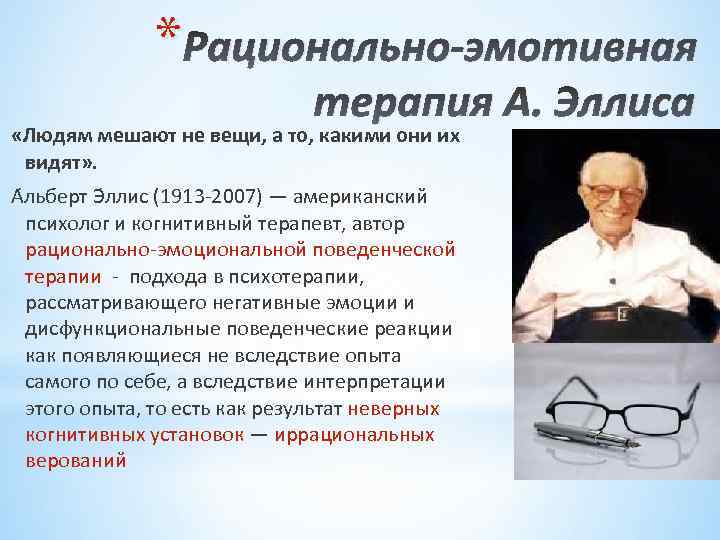 *Рационально-эмотивная терапия А. Эллиса

«Людям мешают не вещи, а то, какими они их видят».

А́льберт Э́ллис (1913-2007) — американский психолог и когнитивный терапевт, автор рационально-эмоциональной поведенческой терапии - подхода в психотерапии, рассматривающего негативные эмоции и дисфункциональные поведенческие реакции как появляющиеся не вследствие опыта самого по себе, а вследствие интерпретации этого опыта, то есть как результат неверных когнитивных установок — иррациональных верований